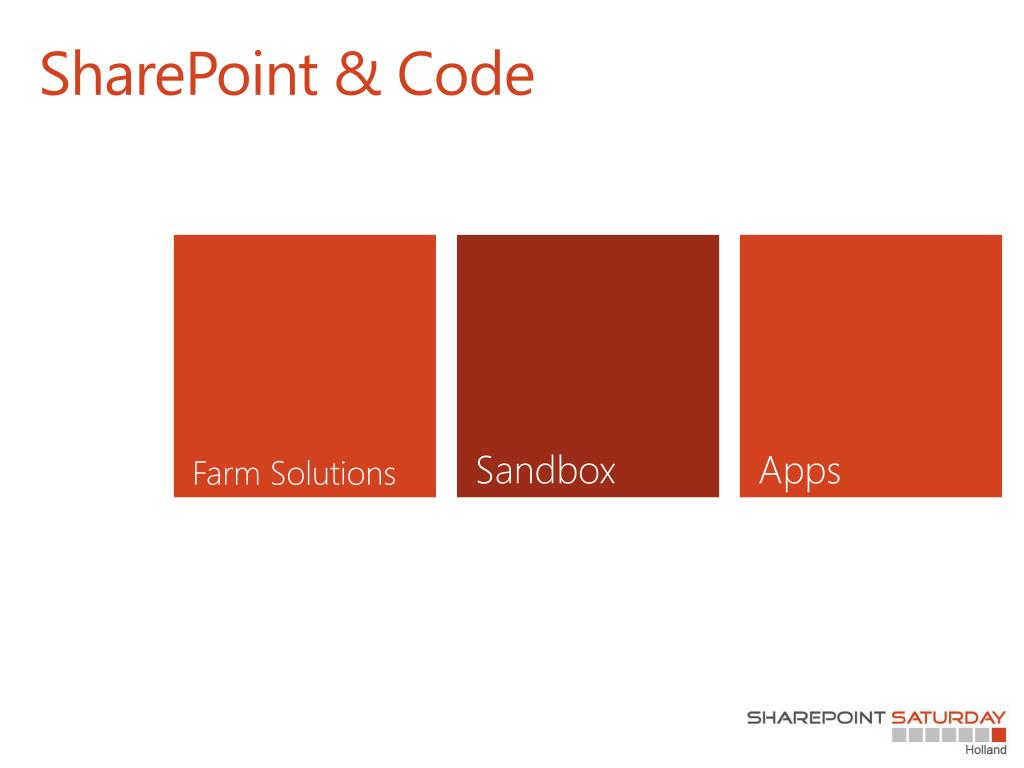 SharePoint & Code

Farm Solutions

Sandbox

Apps

SHAREPOINT SATURDAY
Holland